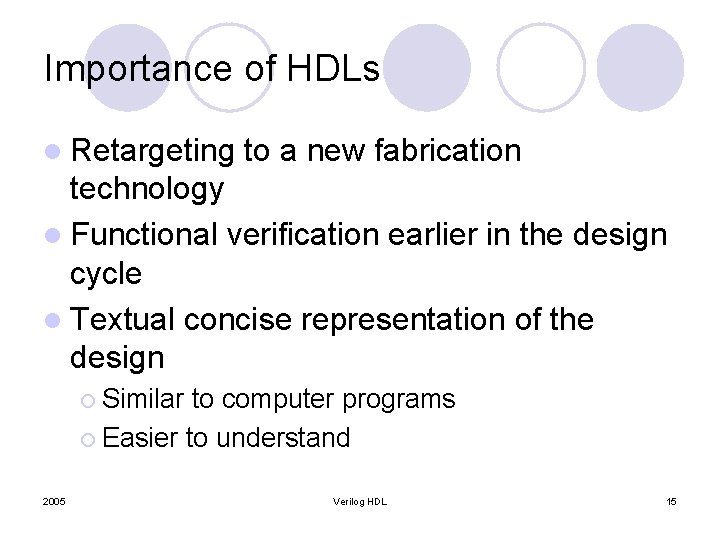 Importance of HDLs

- Retargeting to a new fabrication technology
- Functional verification earlier in the design cycle
- Textual concise representation of the design
  - Similar to computer programs
  - Easier to understand

2005 Verilog HDL 15